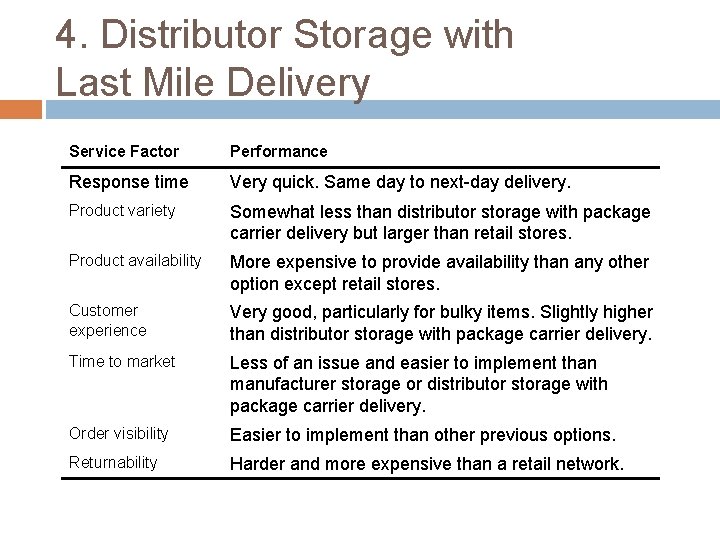 4. Distributor Storage with Last Mile Delivery

| Service Factor | Performance |
|---|---|
| Response time | Very quick. Same day to next-day delivery. |
| Product variety | Somewhat less than distributor storage with package carrier delivery but larger than retail stores. |
| Product availability | More expensive to provide availability than any other option except retail stores. |
| Customer experience | Very good, particularly for bulky items. Slightly higher than distributor storage with package carrier delivery. |
| Time to market | Less of an issue and easier to implement than manufacturer storage or distributor storage with package carrier delivery. |
| Order visibility | Easier to implement than other previous options. |
| Returnability | Harder and more expensive than a retail network. |